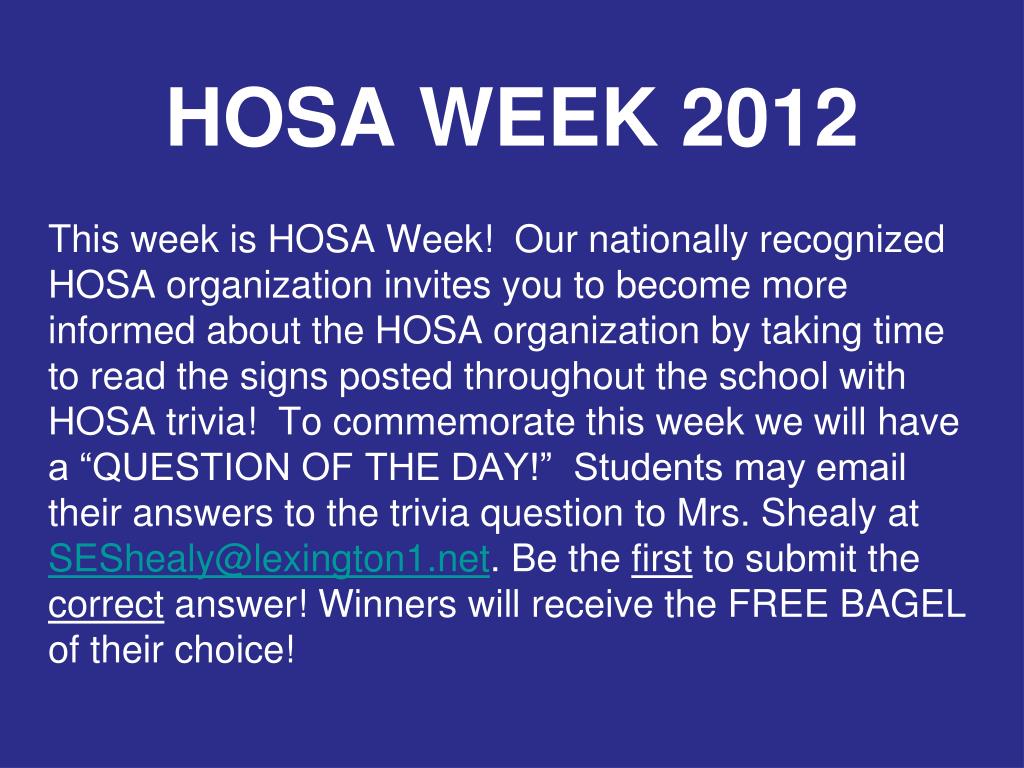 HOSA WEEK 2012

This week is HOSA Week!  Our nationally recognized HOSA organization invites you to become more informed about the HOSA organization by taking time to read the signs posted throughout the school with HOSA trivia!  To commemorate this week we will have a “QUESTION OF THE DAY!”  Students may email their answers to the trivia question to Mrs. Shealy at SEShealy@lexington1.net. Be the first to submit the correct answer! Winners will receive the FREE BAGEL of their choice!